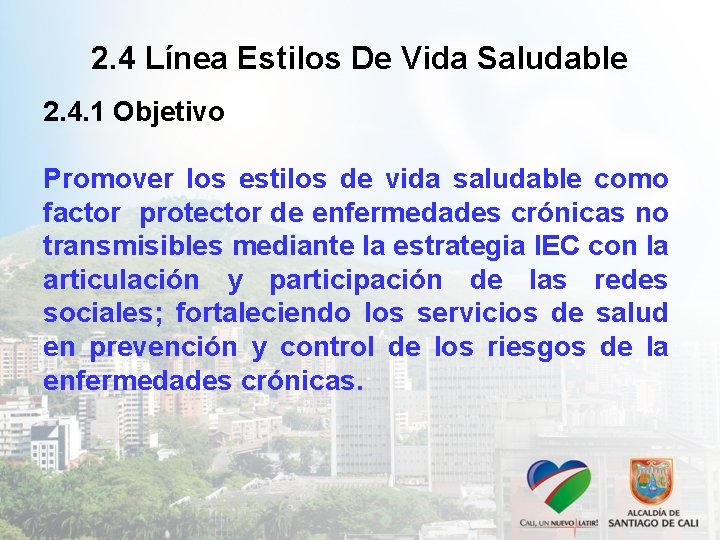 2.4 Línea Estilos De Vida Saludable

2.4.1 Objetivo

Promover los estilos de vida saludable como factor protector de enfermedades crónicas no transmisibles mediante la estrategia IEC con la articulación y participación de las redes sociales; fortaleciendo los servicios de salud en prevención y control de los riesgos de la enfermedades crónicas.

CALI, UN NUEVO LATIR!

ALCALDÍA DE SANTIAGO DE CALI